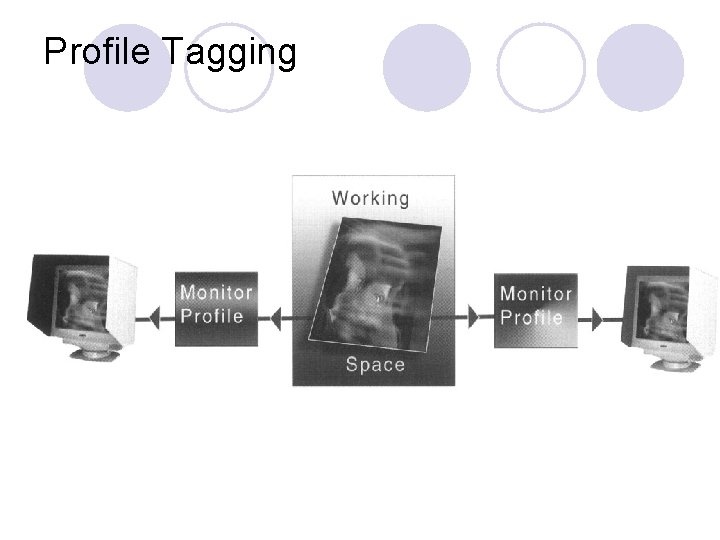 Profile Tagging

Monitor Profile

Working

Space

Monitor Profile